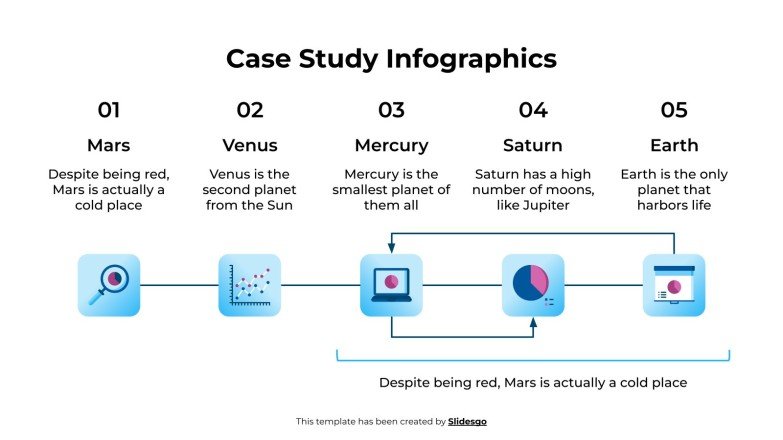 Case Study Infographics

01

Mars

Despite being red, Mars is actually a cold place

02

Venus

Venus is the second planet from the Sun

03

Mercury

Mercury is the smallest planet of them all

04

Saturn

Saturn has a high number of moons, like Jupiter

05

Earth

Earth is the only planet that harbors life

Despite being red, Mars is actually a cold place

This template has been created by Slidesgo